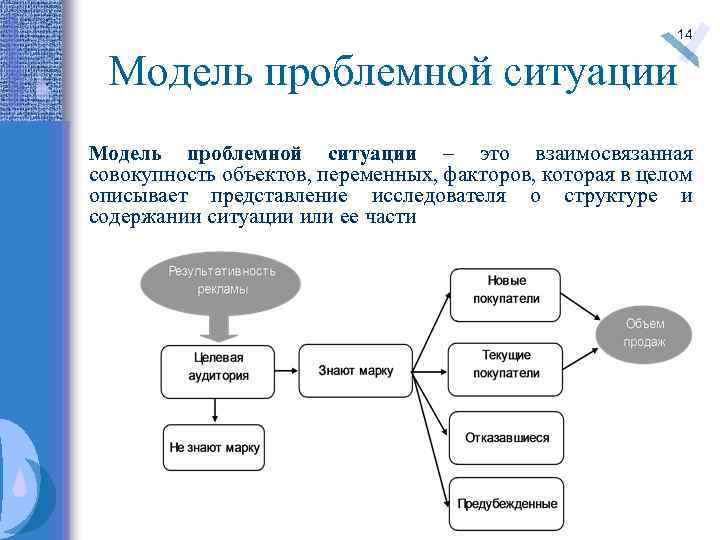 14

Модель проблемной ситуации

Модель проблемной ситуации – это взаимосвязанная совокупность объектов, переменных, факторов, которая в целом описывает представление исследователя о структуре и содержании ситуации или ее части

Результативность рекламы

Целевая аудитория

Не знают марку

Знают марку

Новые покупатели

Текущие покупатели

Отказавшиеся

Предубежденные

Объем продаж